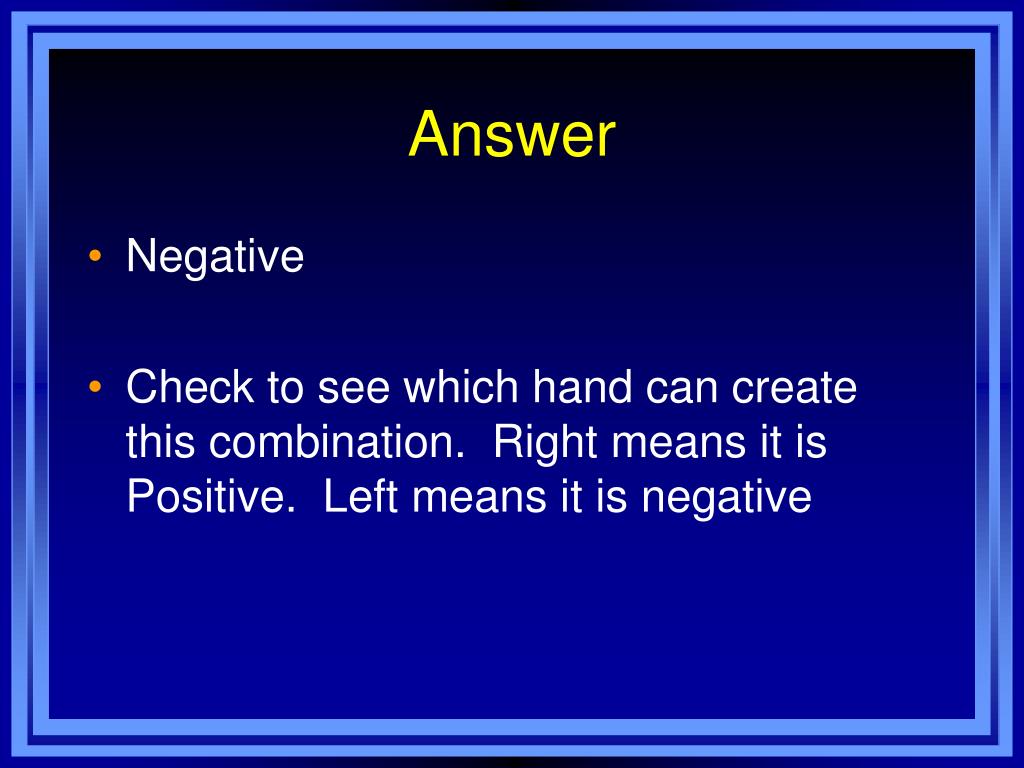 Answer

• Negative

• Check to see which hand can create this combination.  Right means it is Positive.  Left means it is negative